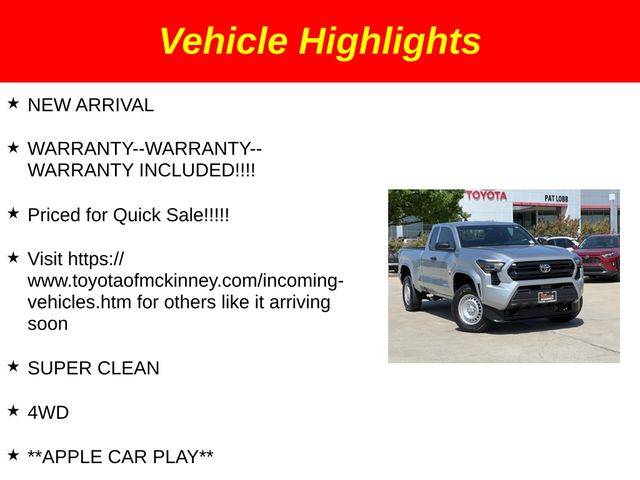 Vehicle Highlights

★ NEW ARRIVAL

★ WARRANTY--WARRANTY--WARRANTY INCLUDED!!!!

★ Priced for Quick Sale!!!!!

★ Visit https://www.toyotaofmckinney.com/incoming-vehicles.htm for others like it arriving soon

★ SUPER CLEAN

★ 4WD

★ **APPLE CAR PLAY**

TOYOTA

PAT LOBB